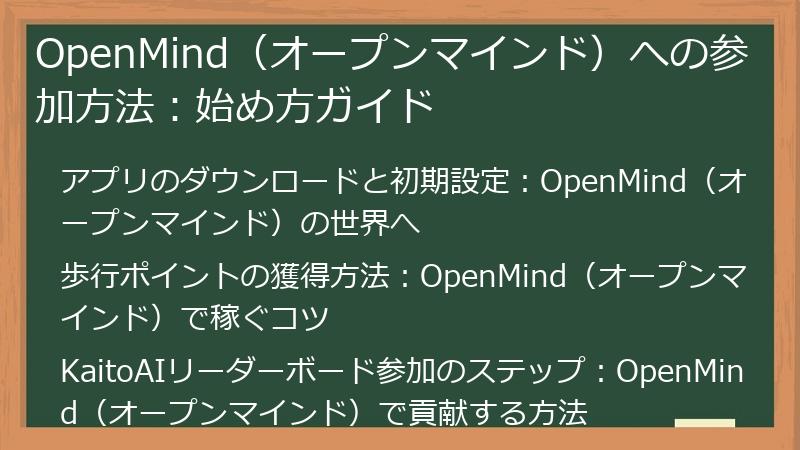 OpenMind（オープンマインド）への参加方法：始め方ガイド

アプリのダウンロードと初期設定：OpenMind（オープンマインド）の世界へ

歩行ポイントの獲得方法：OpenMind（オープンマインド）で稼ぐコツ

KaitoAIリーダーボード参加のステップ：OpenMind（オープンマインド）で貢献する方法